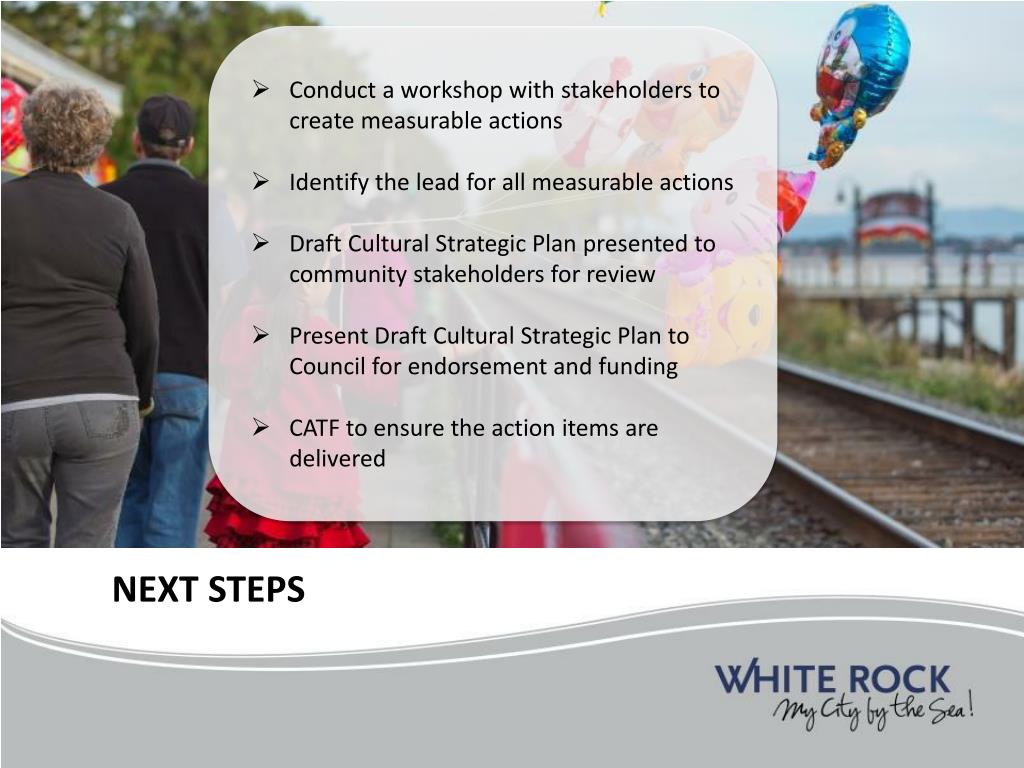 ➢ Conduct a workshop with stakeholders to create measurable actions

➢ Identify the lead for all measurable actions

➢ Draft Cultural Strategic Plan presented to community stakeholders for review

➢ Present Draft Cultural Strategic Plan to Council for endorsement and funding

➢ CATF to ensure the action items are delivered

NEXT STEPS

WHITE ROCK
My City by the Sea!